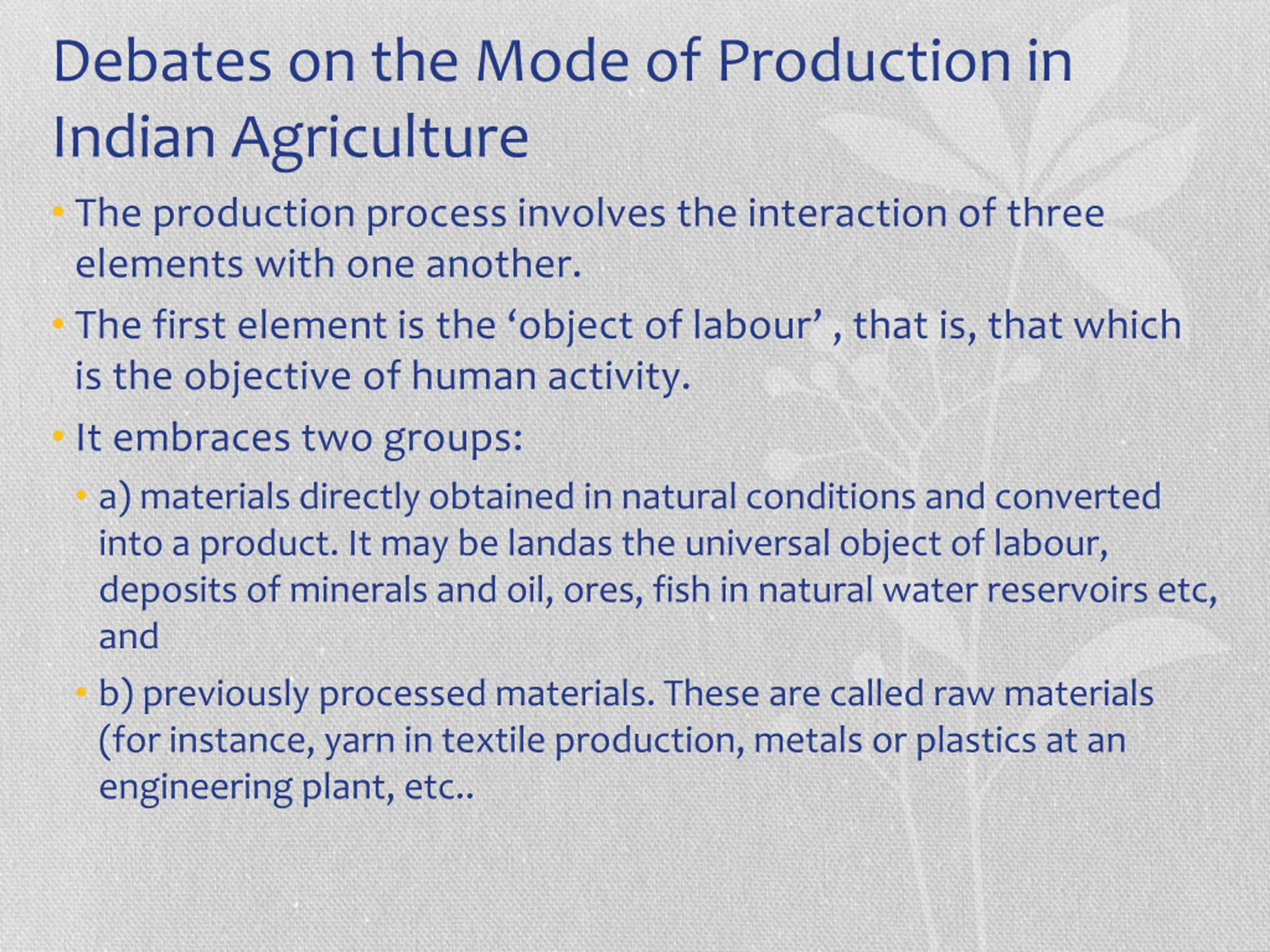 Debates on the Mode of Production in Indian Agriculture

• The production process involves the interaction of three elements with one another.

• The first element is the ‘object of labour’ , that is, that which is the objective of human activity.

• It embraces two groups:

• a) materials directly obtained in natural conditions and converted into a product. It may be landas the universal object of labour, deposits of minerals and oil, ores, fish in natural water reservoirs etc, and

• b) previously processed materials. These are called raw materials (for instance, yarn in textile production, metals or plastics at an engineering plant, etc..